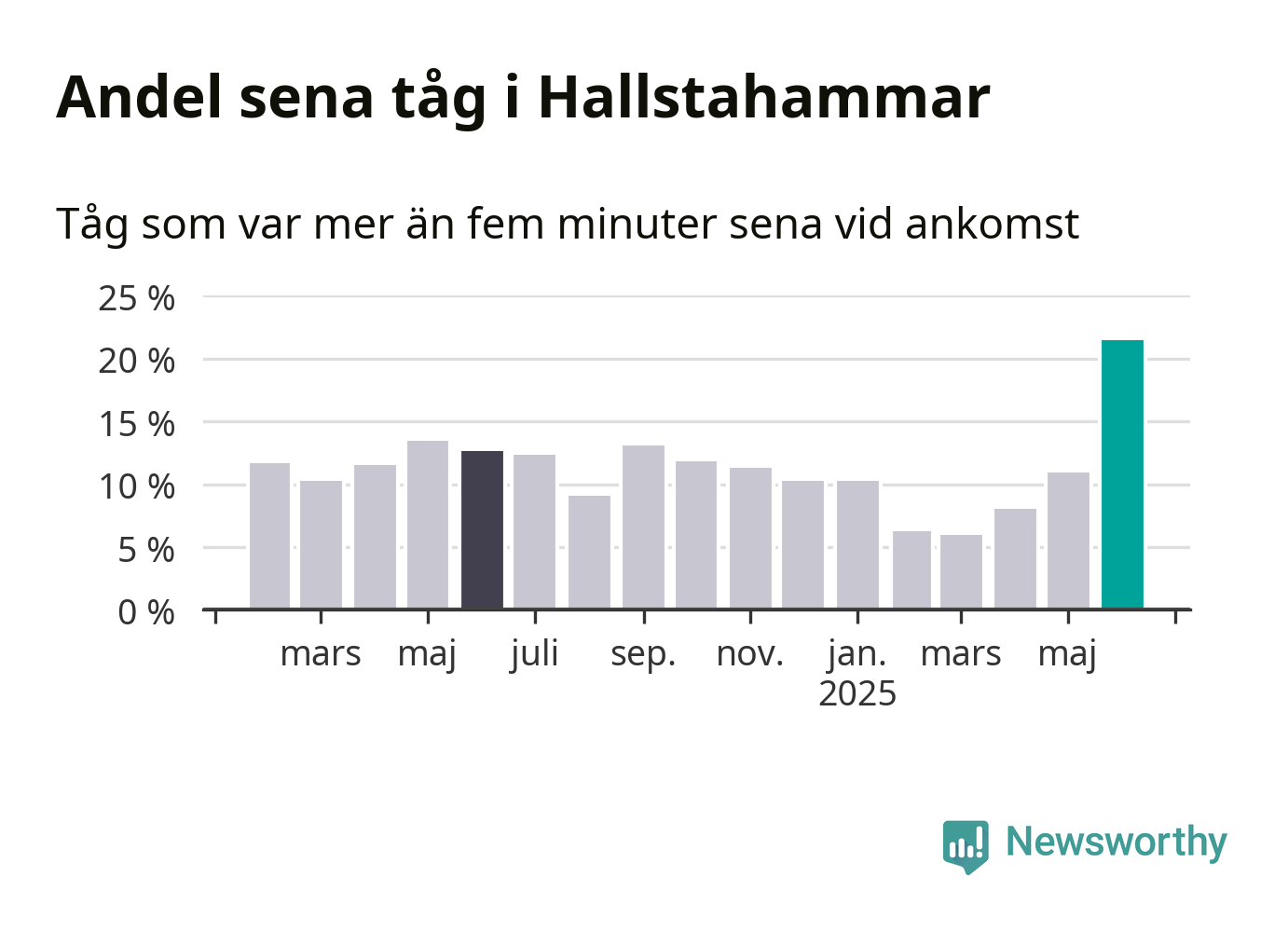 Andel sena tåg i Hallstahammar

Tåg som var mer än fem minuter sena vid ankomst

25 %
20 %
15 %
10 %
5 %
0 %

mars
maj
juli
sep.
nov.
jan.
2025
mars
maj

Newsworthy